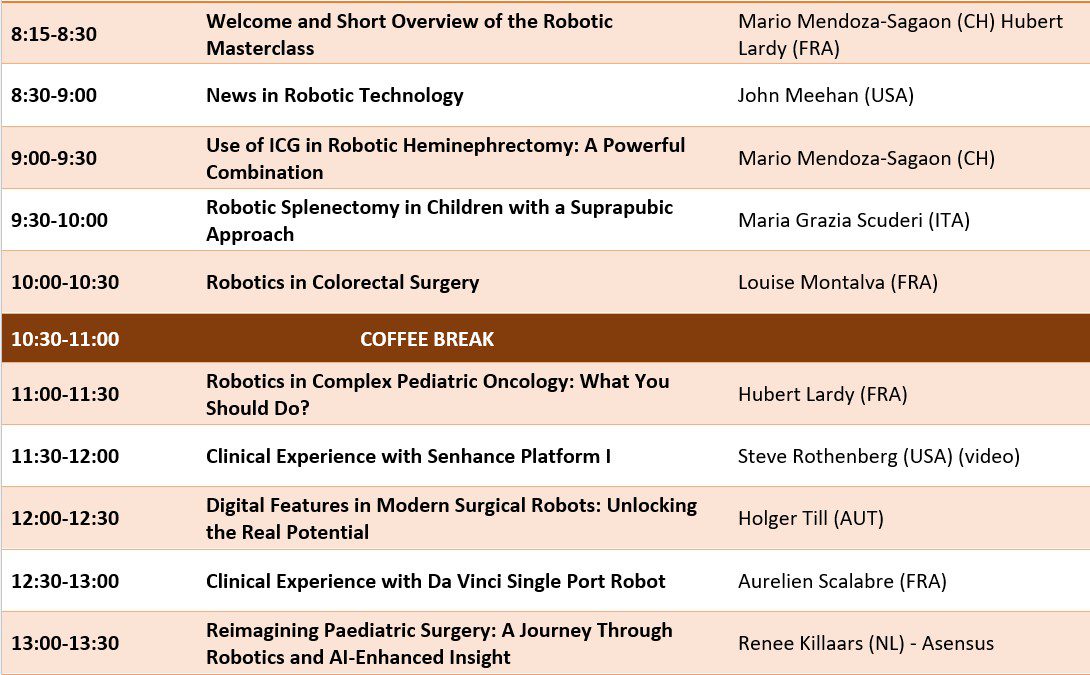 | | | |
|---|---|---|
| 8:15-8:30 | Welcome and Short Overview of the Robotic Masterclass | Mario Mendoza-Sagaon (CH) Hubert Lardy (FRA) |
| 8:30-9:00 | News in Robotic Technology | John Meehan (USA) |
| 9:00-9:30 | Use of ICG in Robotic Heminephrectomy: A Powerful Combination | Mario Mendoza-Sagaon (CH) |
| 9:30-10:00 | Robotic Splenectomy in Children with a Suprapubic Approach | Maria Grazia Scuderi (ITA) |
| 10:00-10:30 | Robotics in Colorectal Surgery | Louise Montalva (FRA) |
| 10:30-11:00 | COFFEE BREAK | |
| 11:00-11:30 | Robotics in Complex Pediatric Oncology: What You Should Do? | Hubert Lardy (FRA) |
| 11:30-12:00 | Clinical Experience with Senhance Platform I | Steve Rothenberg (USA) (video) |
| 12:00-12:30 | Digital Features in Modern Surgical Robots: Unlocking the Real Potential | Holger Till (AUT) |
| 12:30-13:00 | Clinical Experience with Da Vinci Single Port Robot | Aurelien Scalabre (FRA) |
| 13:00-13:30 | Reimagining Paediatric Surgery: A Journey Through Robotics and AI-Enhanced Insight | Renee Killaars (NL) - Asensus |